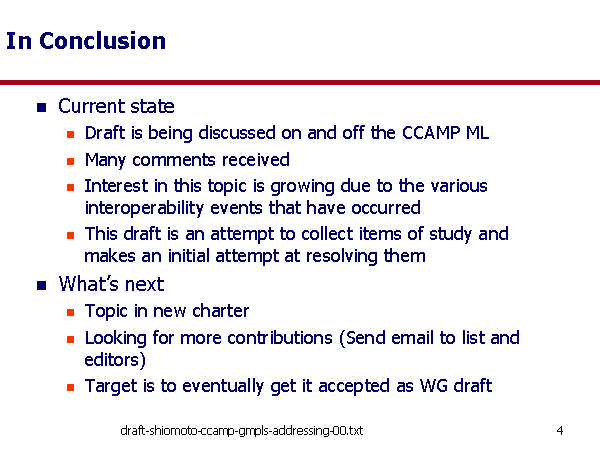 In Conclusion

- Current state
  - Draft is being discussed on and off the CCAMP ML
  - Many comments received
  - Interest in this topic is growing due to the various interoperability events that have occurred
  - This draft is an attempt to collect items of study and makes an initial attempt at resolving them
- What's next
  - Topic in new charter
  - Looking for more contributions (Send email to list and editors)
  - Target is to eventually get it accepted as WG draft

draft-shiomoto-ccamp-gmpls-addressing-00.txt

4